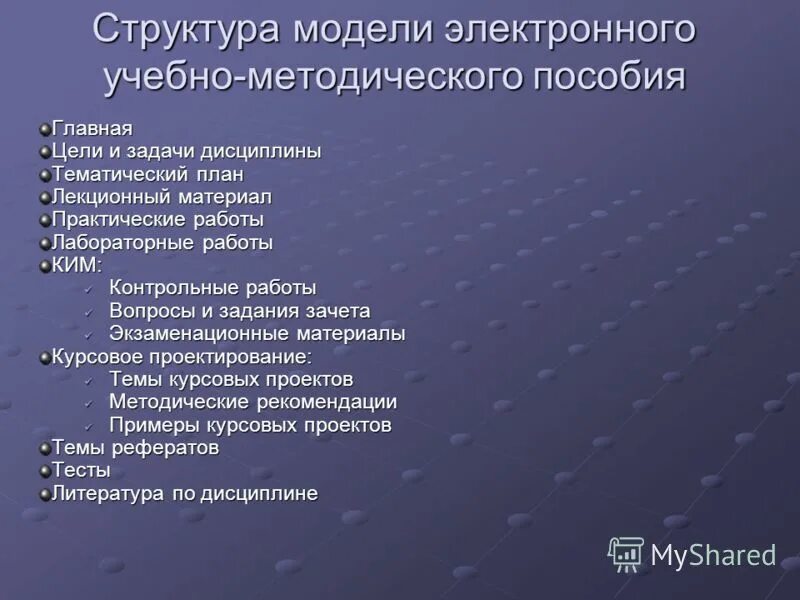 Структура модели электронного учебно-методического пособия

Главная
Цели и задачи дисциплины
Тематический план
Лекционный материал
Практические работы
Лабораторные работы
КИМ:
Контрольные работы
Вопросы и задания зачета
Экзаменационные материалы
Курсовое проектирование:
Темы курсовых проектов
Методические рекомендации
Примеры курсовых проектов
Темы рефератов
Тесты
Литература по дисциплине

MyShared